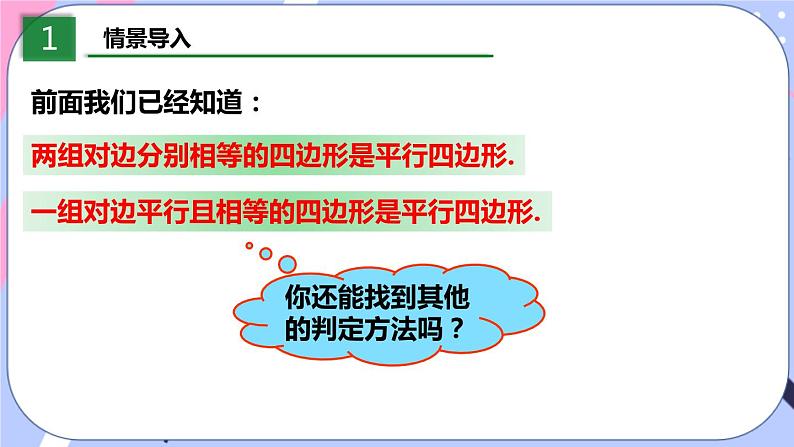 1 情景导入

前面我们已经知道：

两组对边分别相等的四边形是平行四边形.

一组对边平行且相等的四边形是平行四边形.

你还能找到其他的判定方法吗？